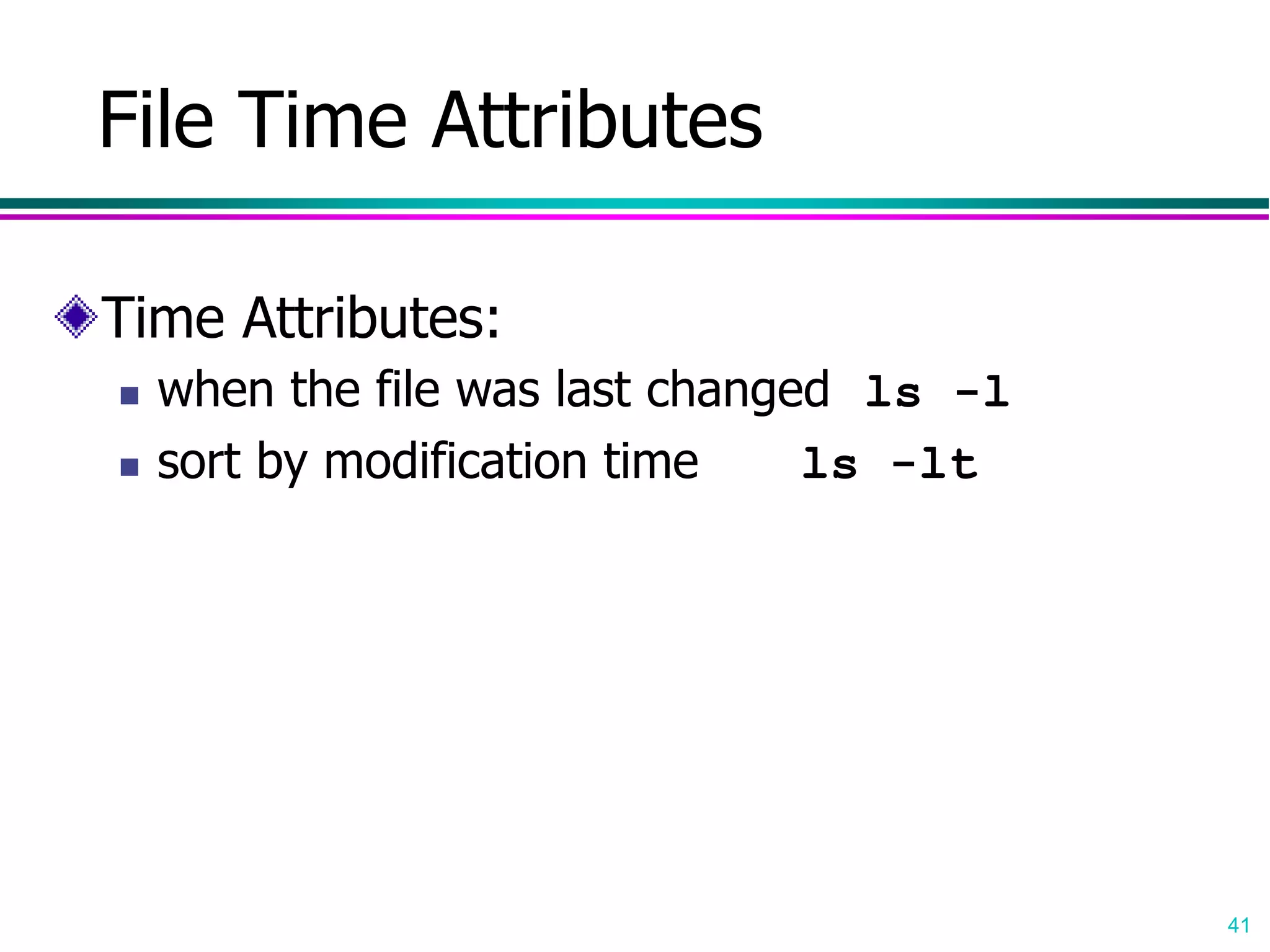 File Time Attributes

Time Attributes:

when the file was last changed ls -l

sort by modification time ls -lt

41